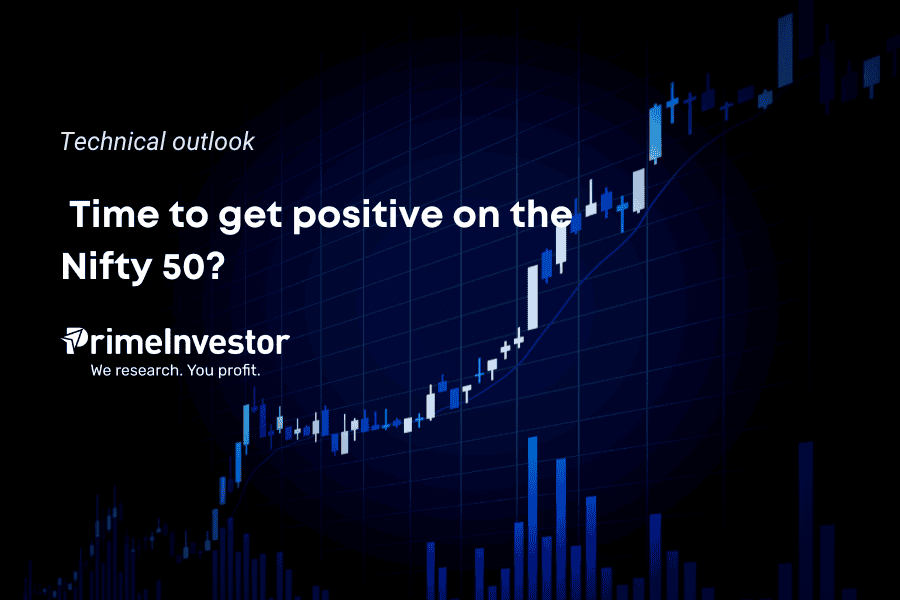 Technical outlook

Time to get positive on the Nifty 50?

PrimeInvestor
We research. You profit.